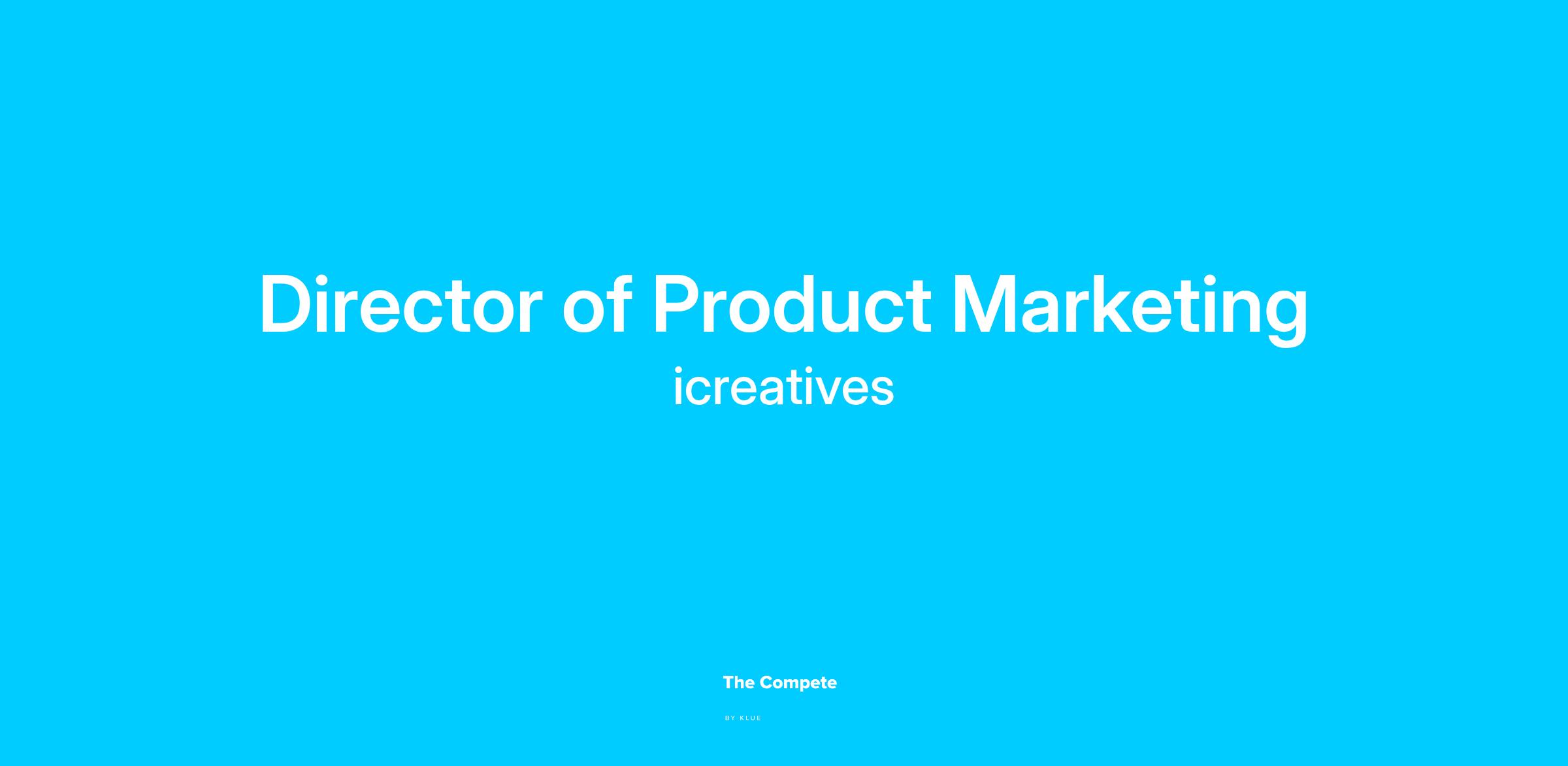 Director of Product Marketing
icreatives

The Compete

BY KLUE